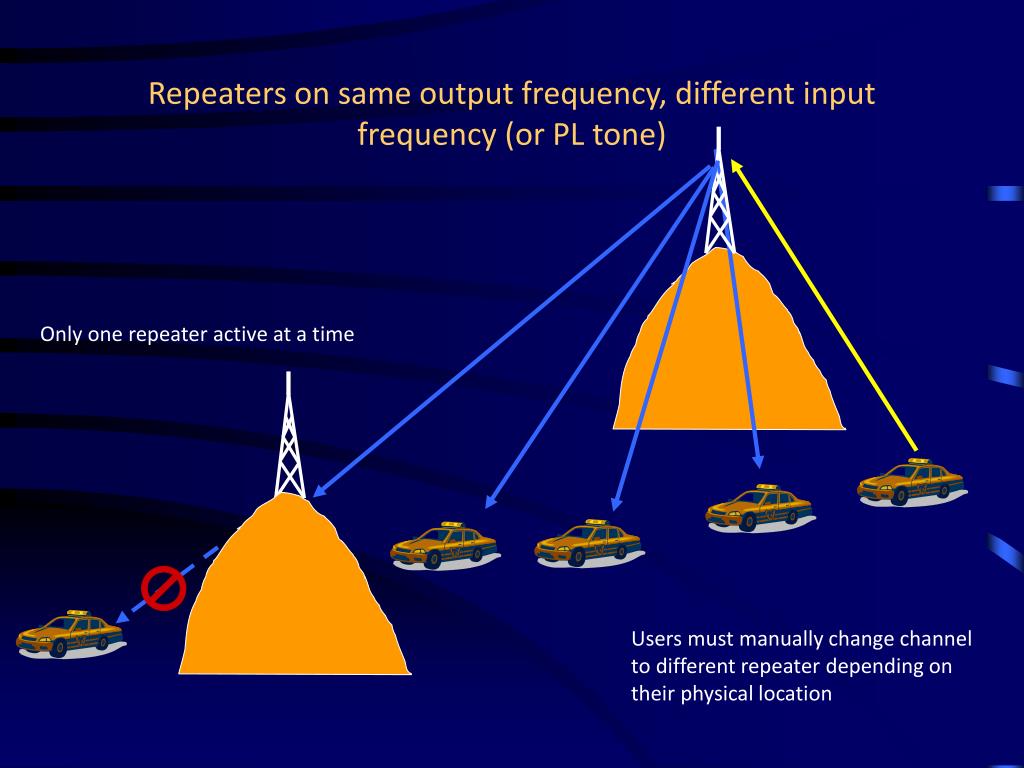 Repeaters on same output frequency, different input frequency (or PL tone)

Only one repeater active at a time

Users must manually change channel to different repeater depending on their physical location